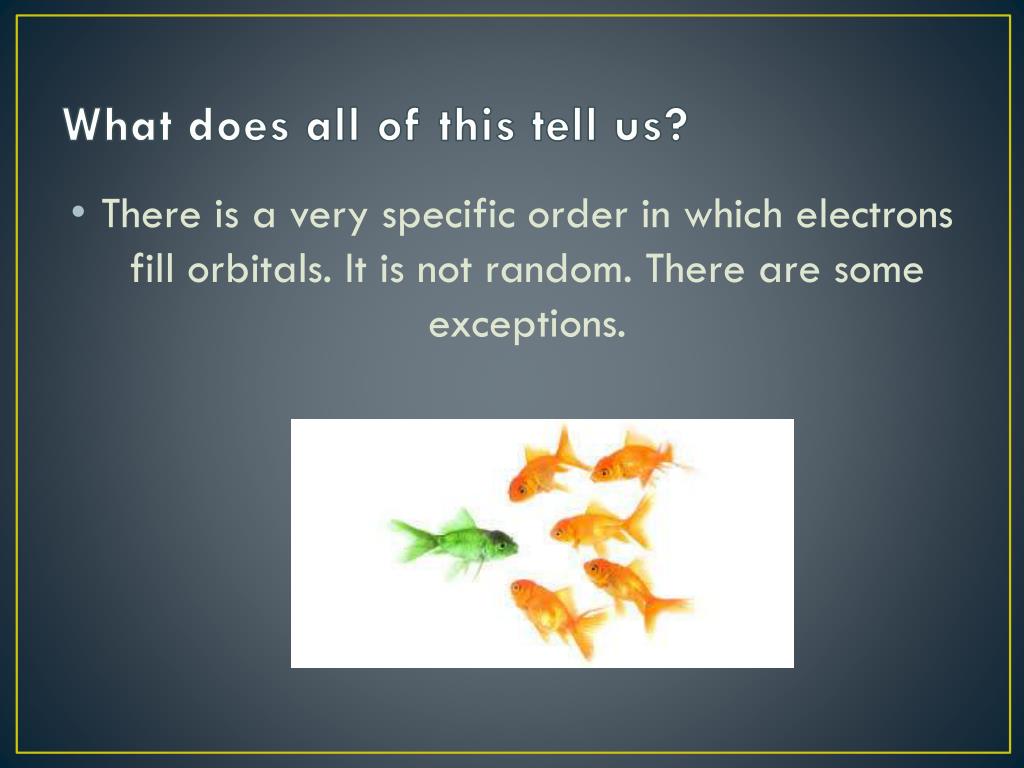 What does all of this tell us?

• There is a very specific order in which electrons fill orbitals. It is not random. There are some exceptions.